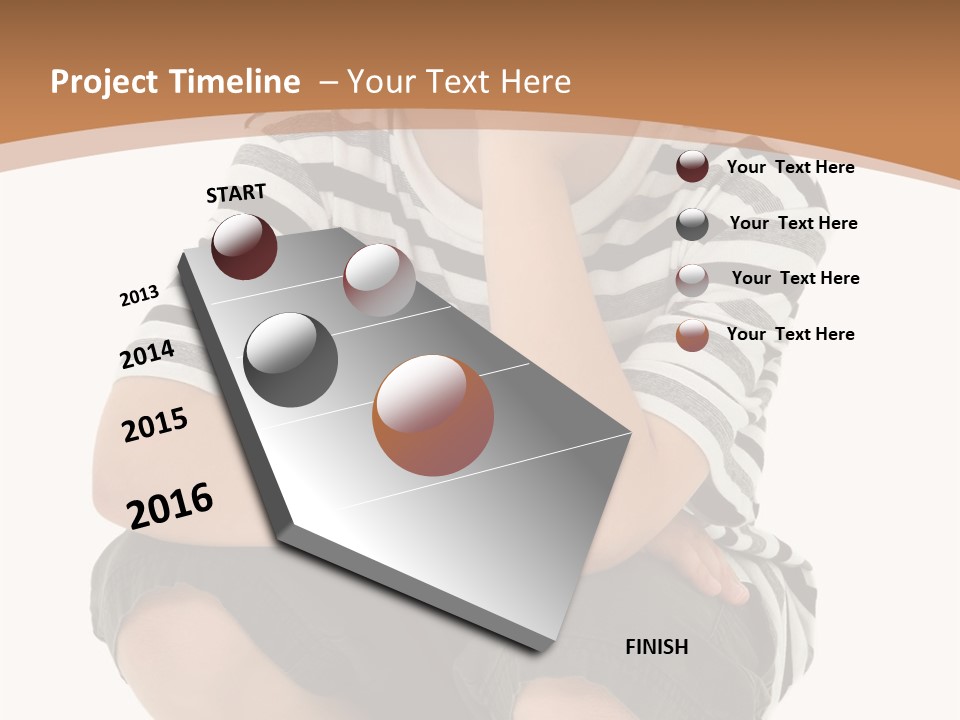 Project Timeline – Your Text Here

START

2013

2014

2015

2016

FINISH

Your Text Here

Your Text Here

Your Text Here

Your Text Here